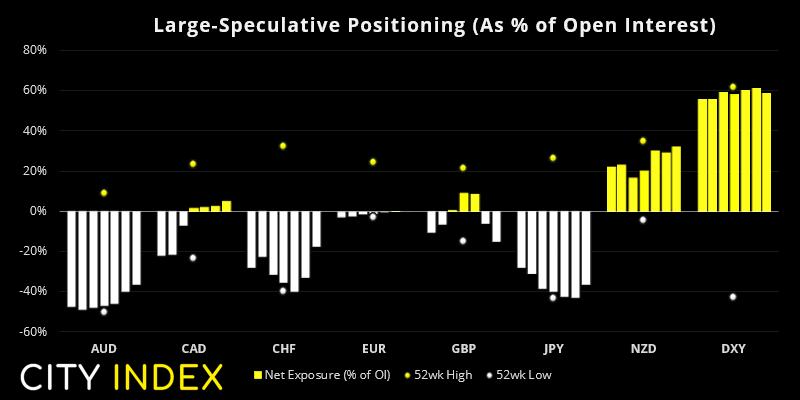 Large-Speculative Positioning (As % of Open Interest)

80%
60%
40%
20%
0%
-20%
-40%
-60%

AUD
CAD
CHF
EUR
GBP
JPY
NZD
DXY

CITY INDEX

Net Exposure (% of OI)
52wk High
52wk Low